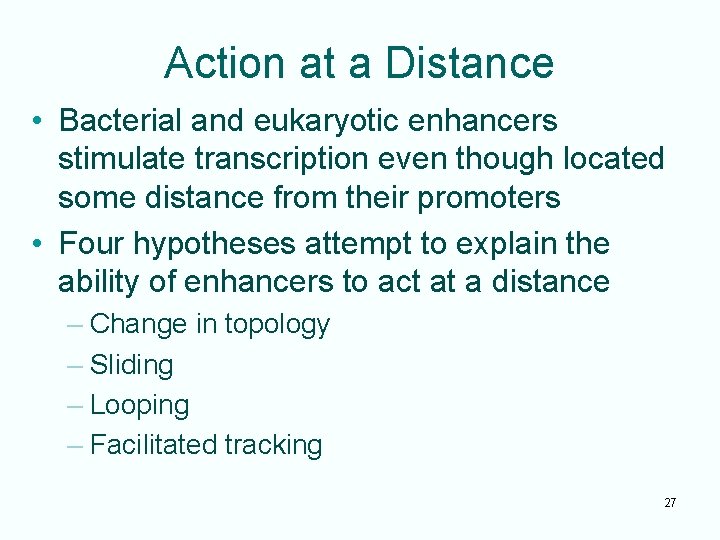 Action at a Distance

• Bacterial and eukaryotic enhancers stimulate transcription even though located some distance from their promoters

• Four hypotheses attempt to explain the ability of enhancers to act at a distance

– Change in topology

– Sliding

– Looping

– Facilitated tracking

27